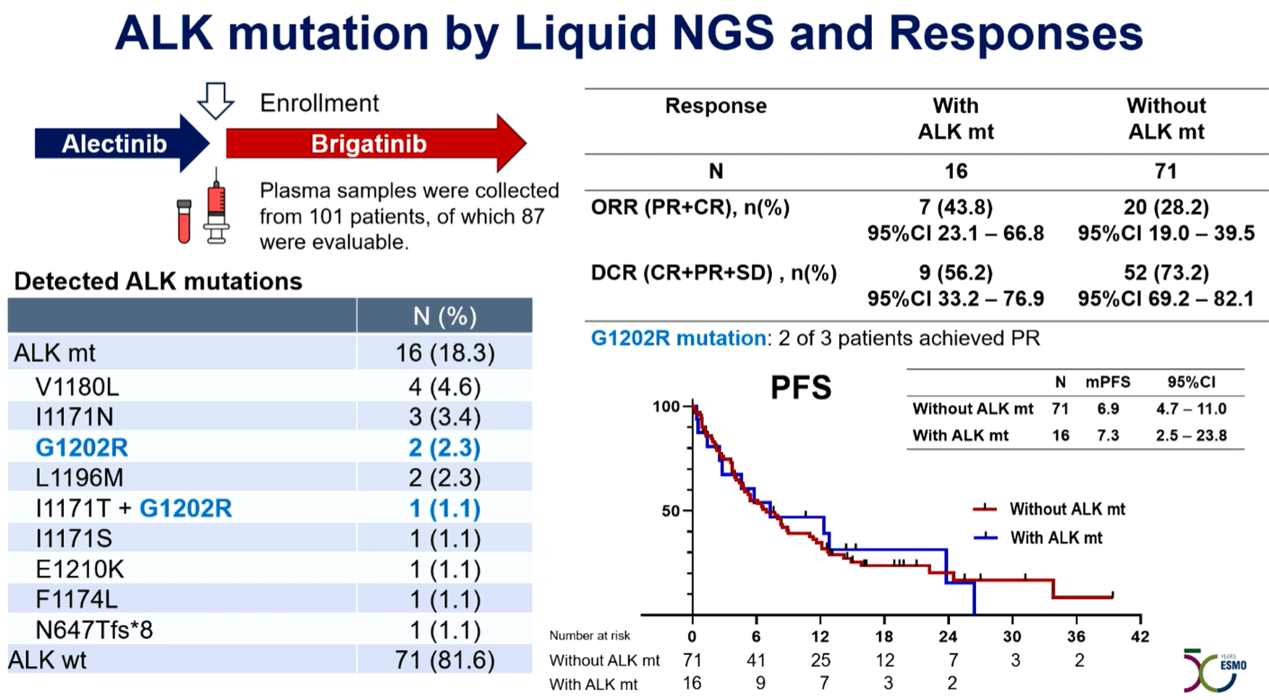 ALK mutation by Liquid NGS and Responses

Enrollment

Alectinib

Brigatinib

Plasma samples were collected from 101 patients, of which 87 were evaluable.

Detected ALK mutations

| | N (%) |
|---|---|
| ALK mt | 16 (18.3) |
| V1180L | 4 (4.6) |
| I1171N | 3 (3.4) |
| G1202R | 2 (2.3) |
| L1196M | 2 (2.3) |
| I1171T + G1202R | 1 (1.1) |
| I1171S | 1 (1.1) |
| E1210K | 1 (1.1) |
| F1174L | 1 (1.1) |
| N647Tfs*8 | 1 (1.1) |
| ALK wt | 71 (81.6) |

| Response | With ALK mt | Without ALK mt |
|---|---|---|
| N | 16 | 71 |
| ORR (PR+CR), n(%) | 7 (43.8) 95%CI 23.1 – 66.8 | 20 (28.2) 95%CI 19.0 – 39.5 |
| DCR (CR+PR+SD) , n(%) | 9 (56.2) 95%CI 33.2 – 76.9 | 52 (73.2) 95%CI 69.2 – 82.1 |

G1202R mutation: 2 of 3 patients achieved PR

PFS

| | N | mPFS | 95%CI |
|---|---|---|---|
| Without ALK mt | 71 | 6.9 | 4.7 – 11.0 |
| With ALK mt | 16 | 7.3 | 2.5 – 23.8 |

100
50
Without ALK mt
With ALK mt

| Number at risk | 0 | 6 | 12 | 18 | 24 | 30 | 36 | 42 |
|---|---|---|---|---|---|---|---|---|
| Without ALK mt | 71 | 41 | 25 | 12 | 7 | 3 | 2 | |
| With ALK mt | 16 | 9 | 7 | 3 | 2 | | | |

50 YEARS ESMO